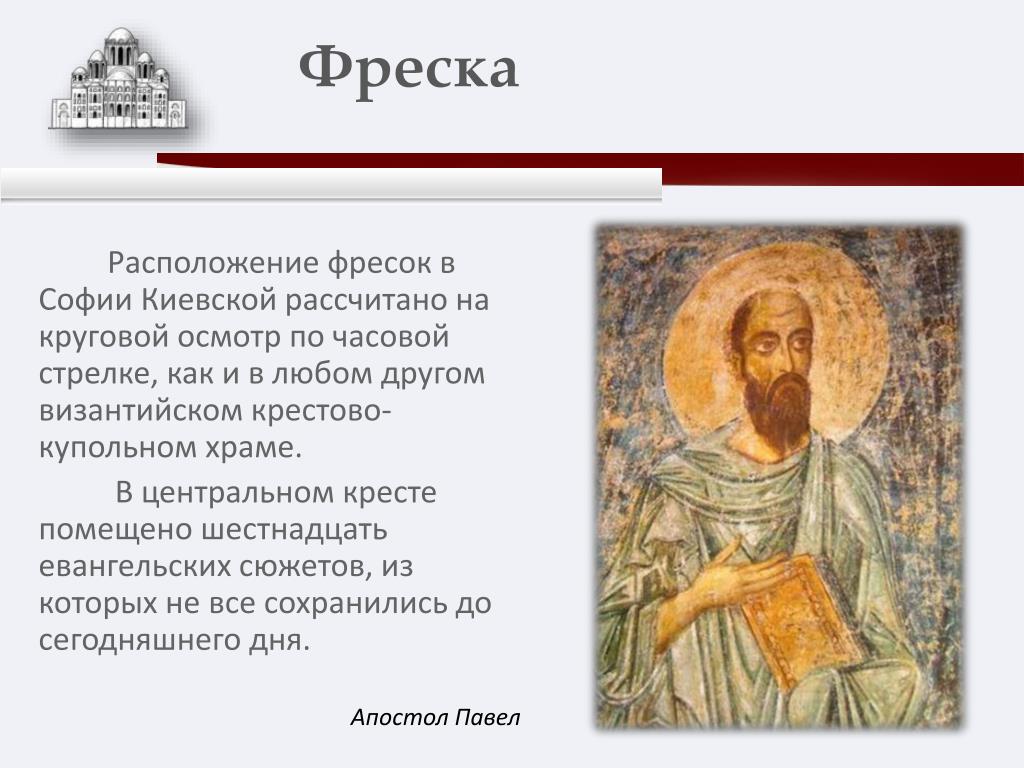 Фреска

Расположение фресок в Софии Киевской рассчитано на круговой осмотр по часовой стрелке, как и в любом другом византийском крестово-купольном храме.

В центральном кресте помещено шестнадцать евангельских сюжетов, из которых не все сохранились до сегодняшнего дня.

Апостол Павел